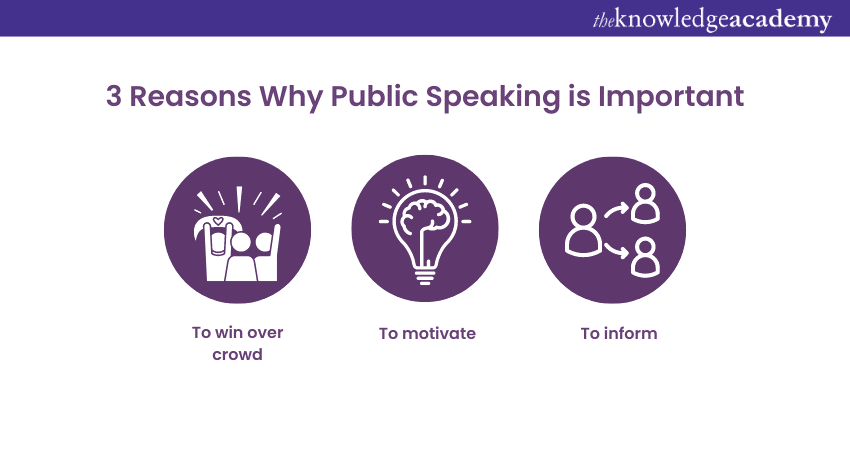 theknowledgeacademy

3 Reasons Why Public Speaking is Important

To win over crowd

To motivate

To inform